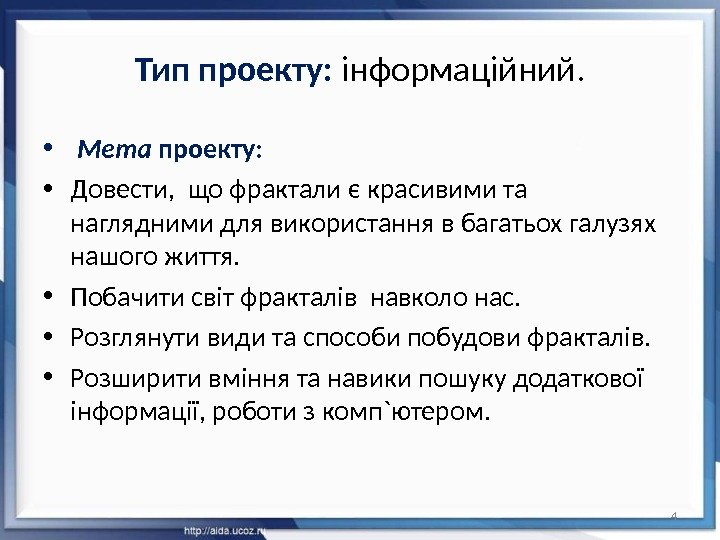 Тип проекту: інформаційний.

• Мета проекту:

• Довести, що фрактали є красивими та наглядними для використання в багатьох галузях нашого життя.

• Побачити світ фракталів навколо нас.

• Розглянути види та способи побудови фракталів.

• Розширити вміння та навики пошуку додаткової інформації, роботи з комп`ютером.

4

http://aida.ucoz.ru